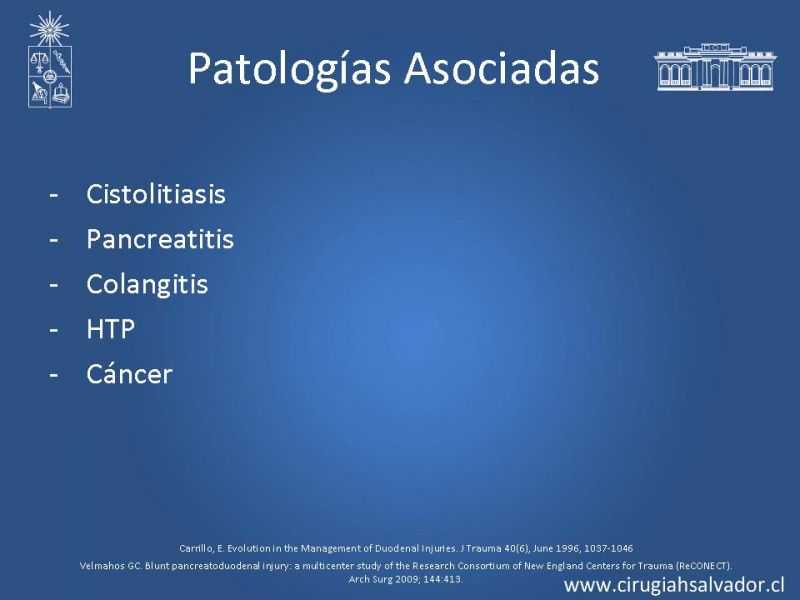 Patologías Asociadas

- Cistolitiasis
- Pancreatitis
- Colangitis
- HTP
- Cáncer

Carrillo, E. Evolution in the Management of Duodenal Injuries. J Trauma 40(6), June 1996, 1037-1046
Velmahos GC. Blunt pancreatoduodenal injury: a multicenter study of the Research Consortium of New England Centers for Trauma (ReCONECT). Arch Surg 2009; 144:413.

www.cirugiahsalvador.cl